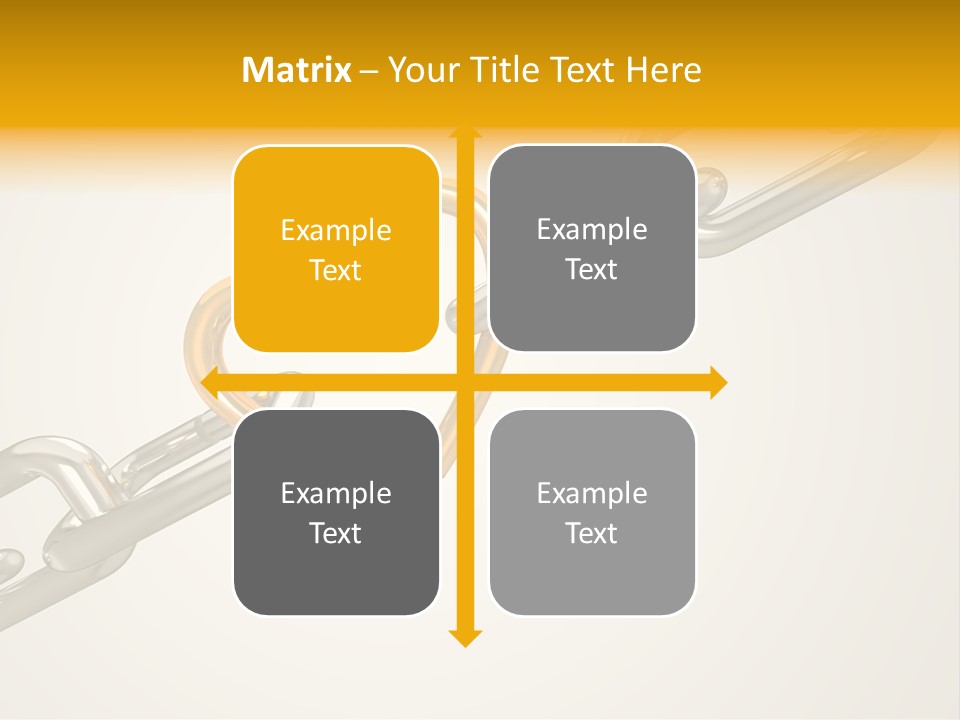 Matrix – Your Title Text Here

Example Text

Example Text

Example Text

Example Text